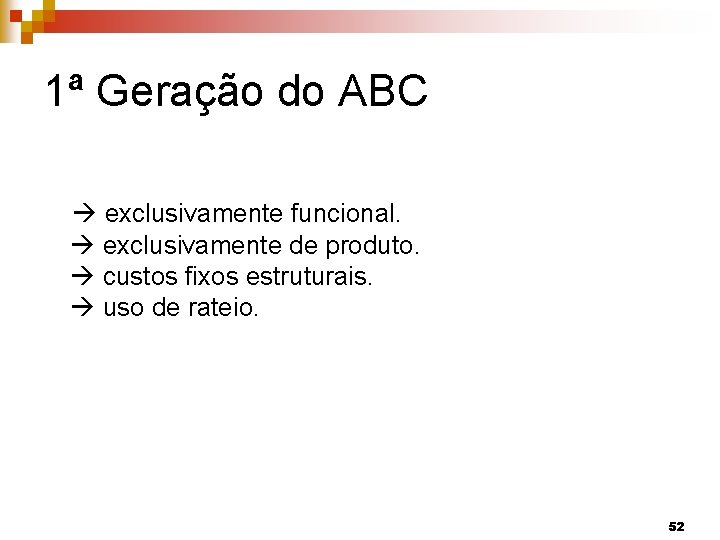 1ª Geração do ABC

→ exclusivamente funcional.
→ exclusivamente de produto.
→ custos fixos estruturais.
→ uso de rateio.

52